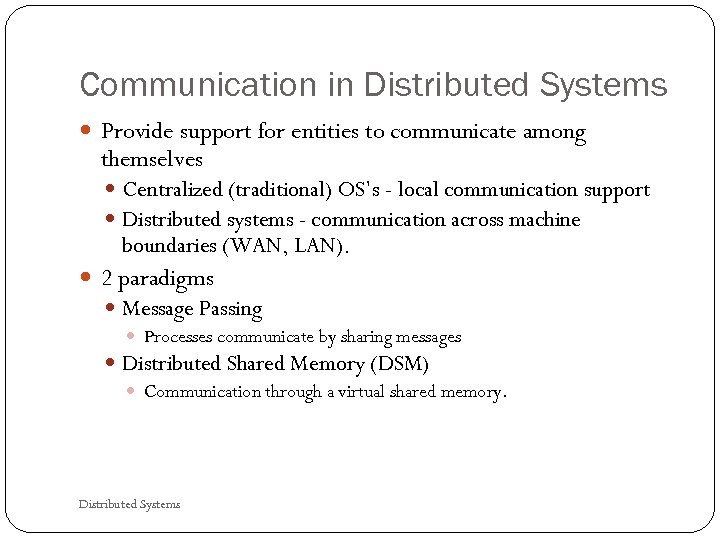 Communication in Distributed Systems

- Provide support for entities to communicate among themselves
  - Centralized (traditional) OS's - local communication support
  - Distributed systems - communication across machine boundaries (WAN, LAN).
- 2 paradigms
  - Message Passing
    - Processes communicate by sharing messages
  - Distributed Shared Memory (DSM)
    - Communication through a virtual shared memory.

Distributed Systems